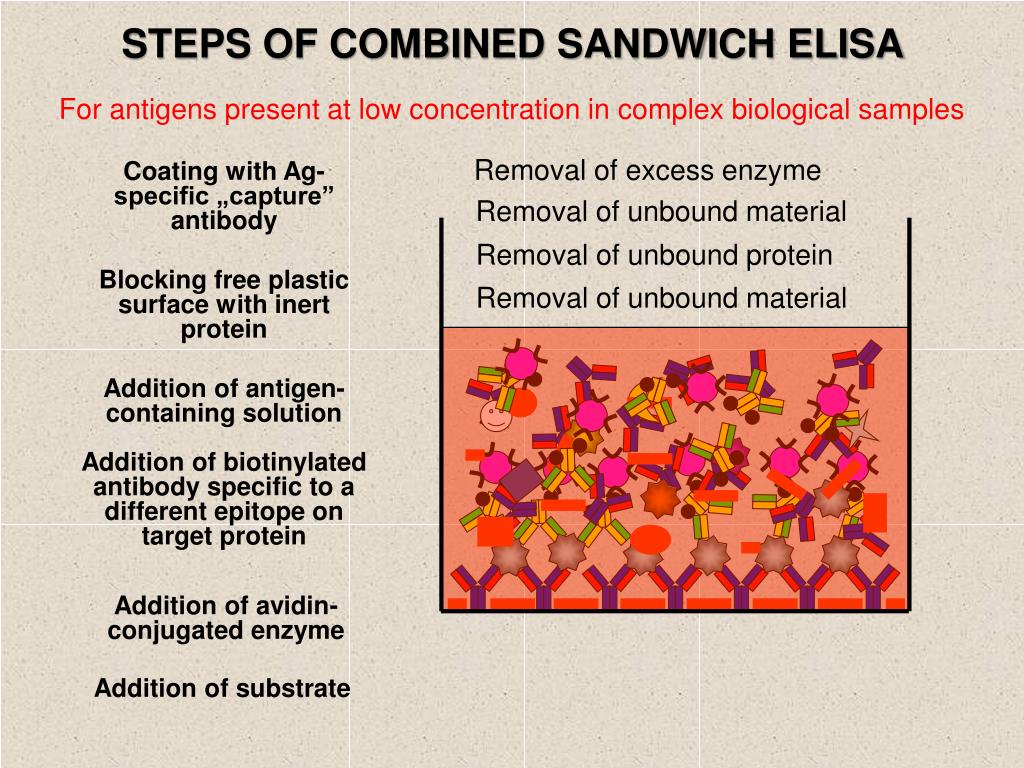 STEPS OF COMBINED SANDWICH ELISA

For antigens present at low concentration in complex biological samples

Coating with Ag-specific „capture” antibody

Blocking free plastic surface with inert protein

Addition of antigen-containing solution

Addition of biotinylated antibody specific to a different epitope on target protein

Addition of avidin-conjugated enzyme

Addition of substrate

Removal of excess enzyme

Removal of unbound material

Removal of unbound protein

Removal of unbound material